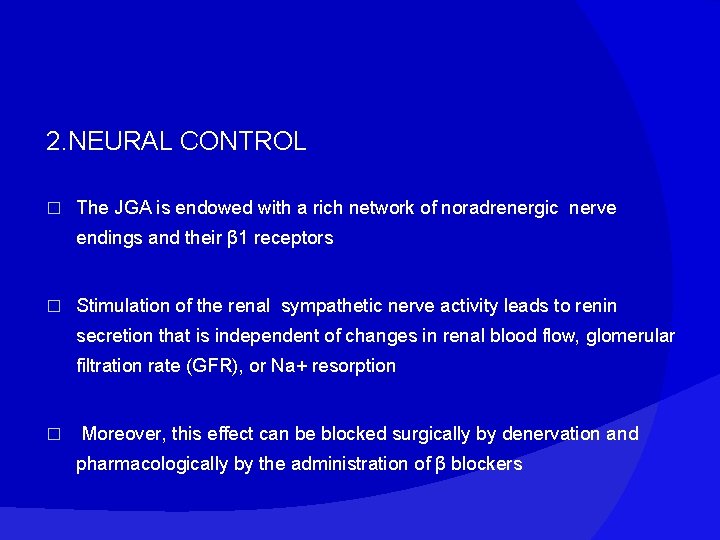 2.NEURAL CONTROL

□ The JGA is endowed with a rich network of noradrenergic nerve endings and their β1 receptors

□ Stimulation of the renal sympathetic nerve activity leads to renin secretion that is independent of changes in renal blood flow, glomerular filtration rate (GFR), or Na+ resorption

□ Moreover, this effect can be blocked surgically by denervation and pharmacologically by the administration of β blockers